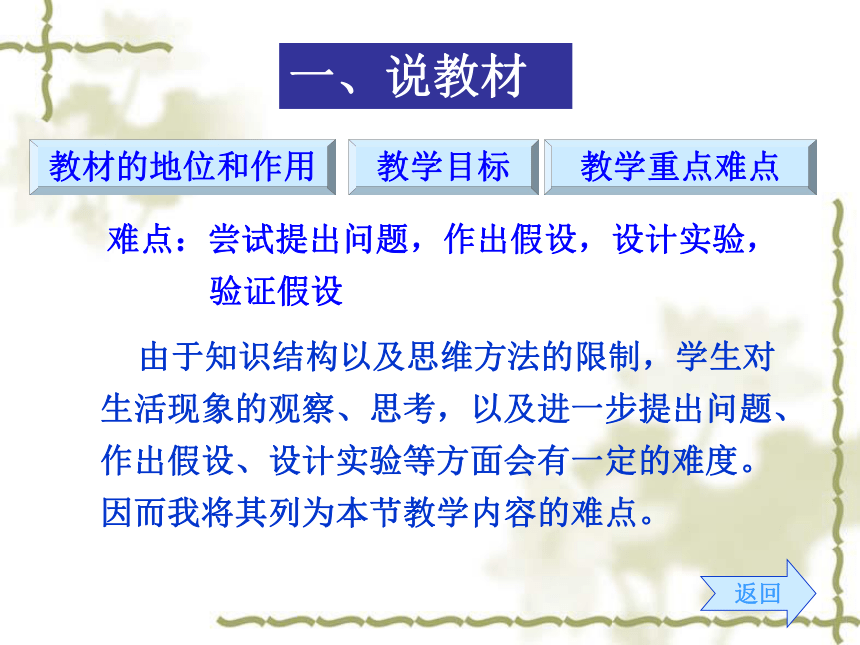 一、说教材

教材的地位和作用

教学目标

教学重点难点

难点：尝试提出问题，作出假设，设计实验，验证假设

由于知识结构以及思维方法的限制，学生对生活现象的观察、思考，以及进一步提出问题、作出假设、设计实验等方面会有一定的难度。因而我将其列为本节教学内容的难点。

返回